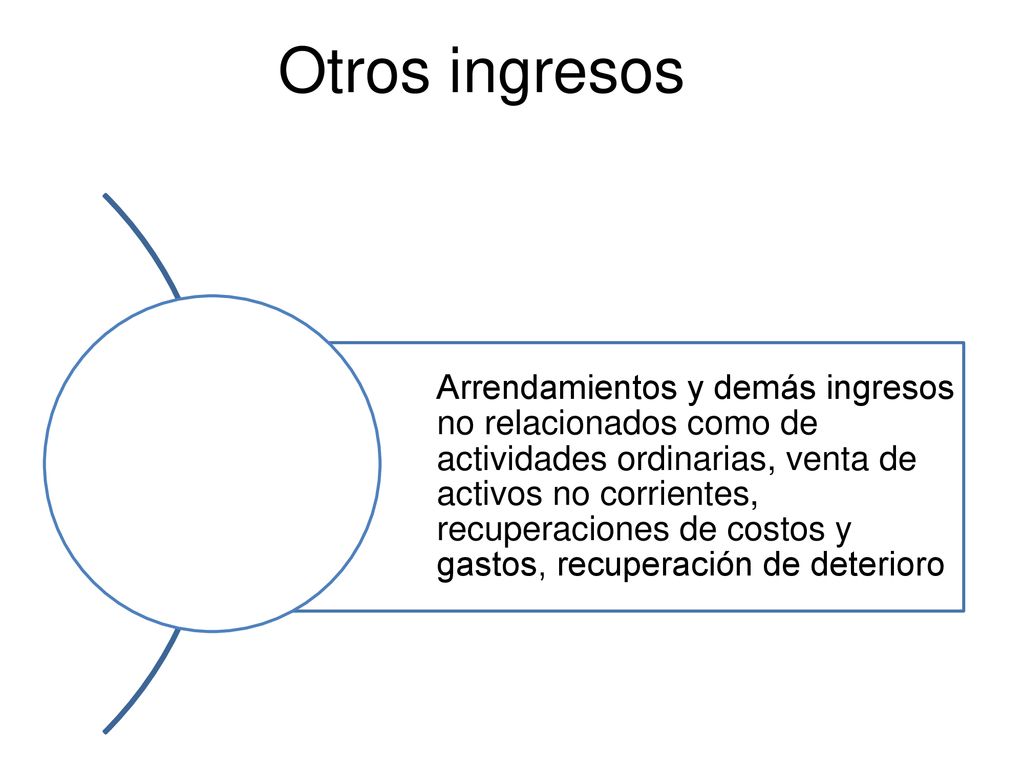 Otros ingresos

Arrendamientos y demás ingresos no relacionados como de actividades ordinarias, venta de activos no corrientes, recuperaciones de costos y gastos, recuperación de deterioro